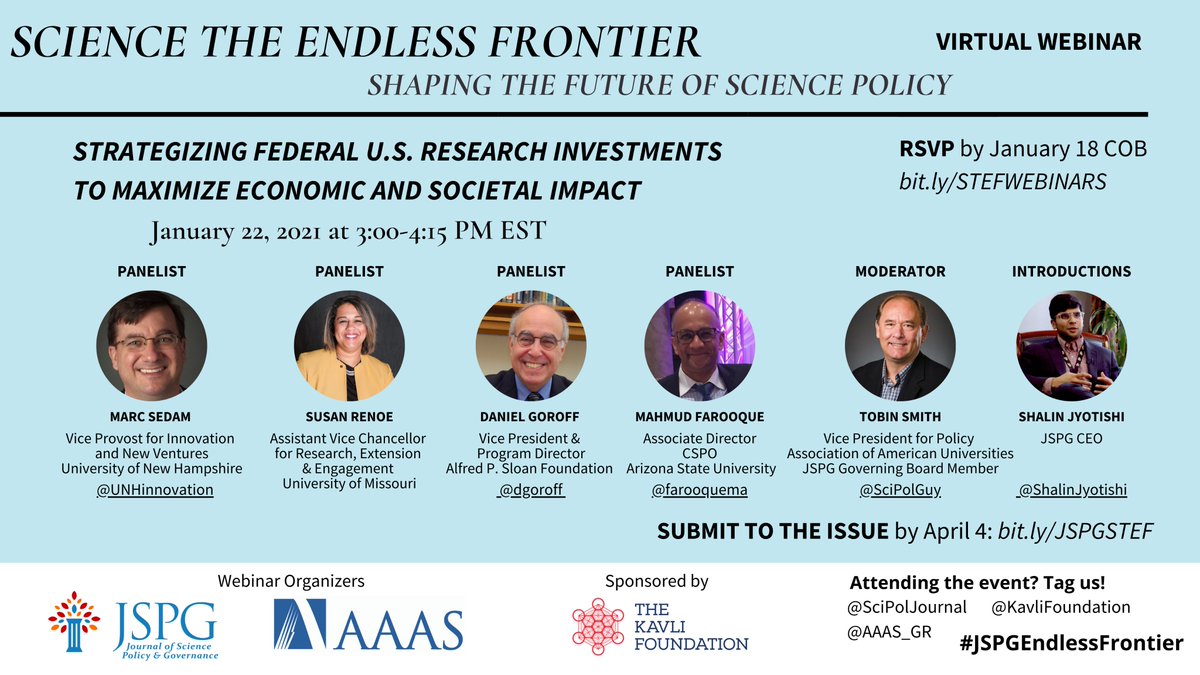 SCIENCE THE ENDLESS FRONTIER

VIRTUAL WEBINAR

SHAPING THE FUTURE OF SCIENCE POLICY

STRATEGIZING FEDERAL U.S. RESEARCH INVESTMENTS TO MAXIMIZE ECONOMIC AND SOCIETAL IMPACT

January 22, 2021 at 3:00-4:15 PM EST

RSVP by January 18 COB
bit.ly/STEFWEBINARS

PANELIST
MARC SEDAM
Vice Provost for Innovation and New Ventures
University of New Hampshire
@UNHinnovation

PANELIST
SUSAN RENOE
Assistant Vice Chancellor for Research, Extension & Engagement
University of Missouri

PANELIST
DANIEL GOROFF
Vice President & Program Director
Alfred P. Sloan Foundation
@dgoroff

PANELIST
MAHMUD FAROOQUE
Associate Director
CSPO
Arizona State University
@farooquema

MODERATOR
TOBIN SMITH
Vice President for Policy
Association of American Universities
JSPG Governing Board Member
@SciPolGuy

INTRODUCTIONS
SHALIN JYOTISHI
JSPG CEO
@ShalinJyotishi

SUBMIT TO THE ISSUE by April 4: bit.ly/JSPGSTEF

Webinar Organizers

JSPG Journal of Science Policy & Governance

AAAS

Sponsored by

THE KAVLI FOUNDATION

Attending the event? Tag us!
@SciPolJournal @KavliFoundation
@AAAS_GR
#JSPGEndlessFrontier